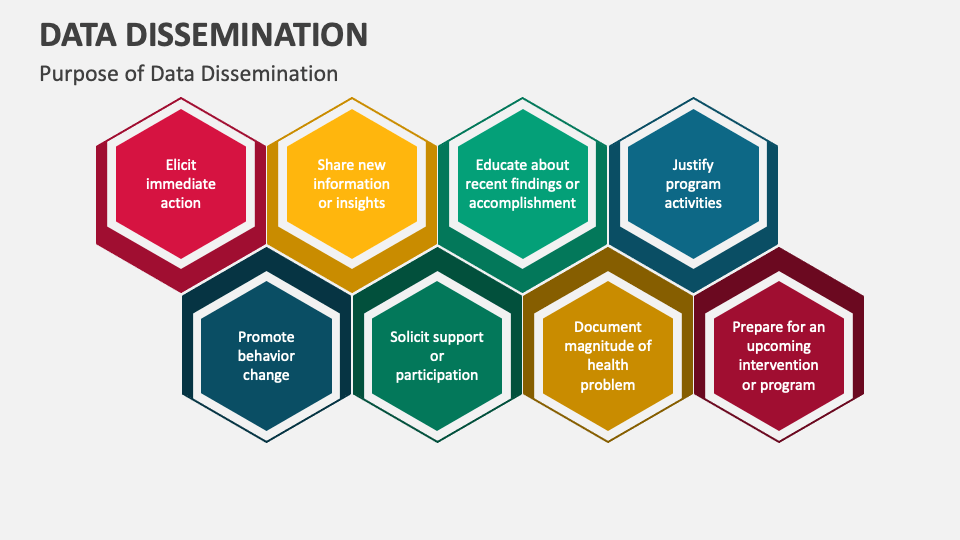 DATA DISSEMINATION

Purpose of Data Dissemination

Elicit immediate action

Share new information or insights

Educate about recent findings or accomplishment

Justify program activities

Promote behavior change

Solicit support or participation

Document magnitude of health problem

Prepare for an upcoming intervention or program